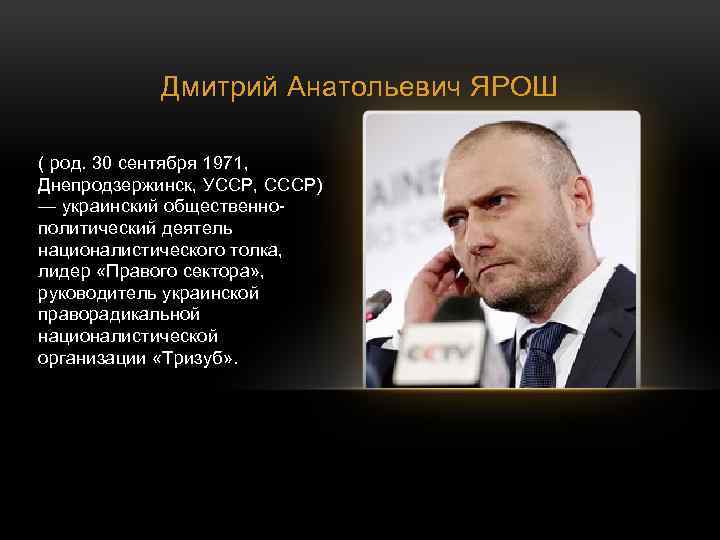 Дмитрий Анатольевич ЯРОШ

( род. 30 сентября 1971, Днепродзержинск, УССР, СССР) — украинский общественно-политический деятель националистического толка, лидер «Правого сектора», руководитель украинской праворадикальной националистической организации «Тризуб».

CCTV